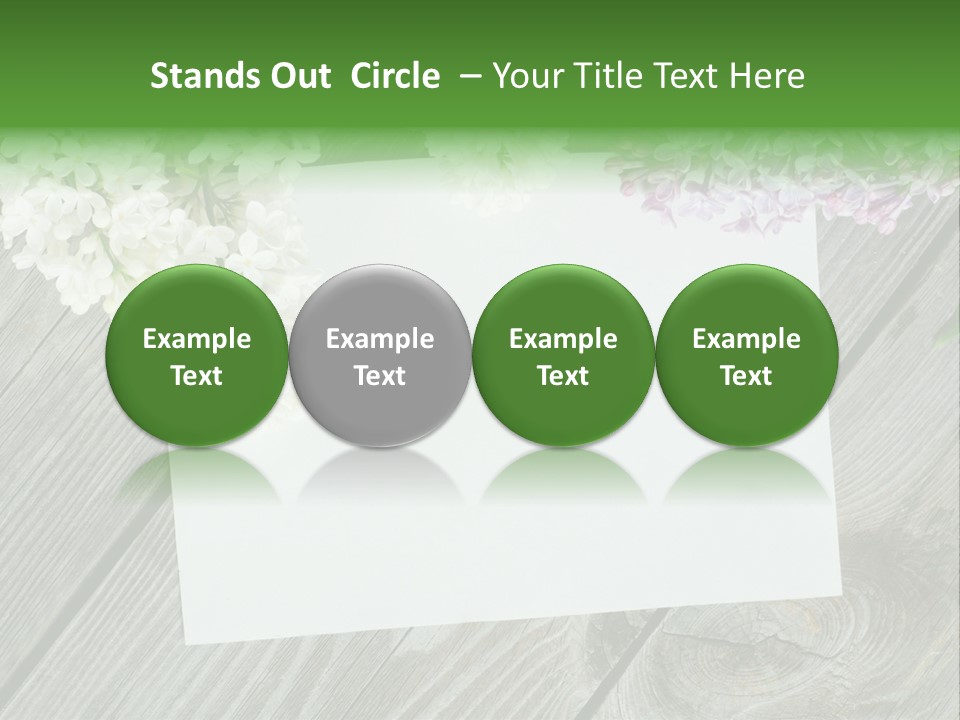 Stands Out Circle – Your Title Text Here

Example Text

Example Text

Example Text

Example Text